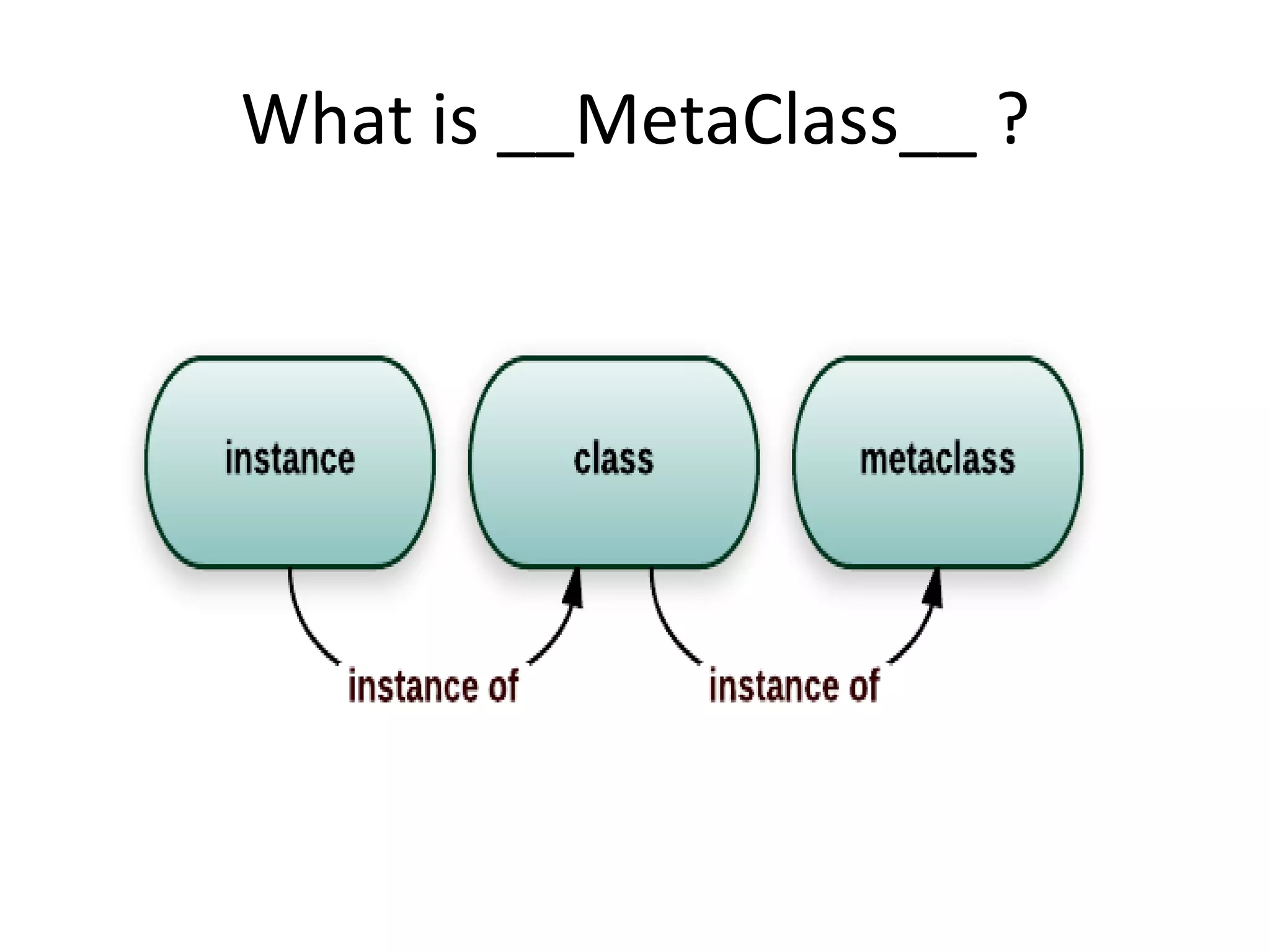 What is __MetaClass__ ?

instance

class

metaclass

instance of

instance of